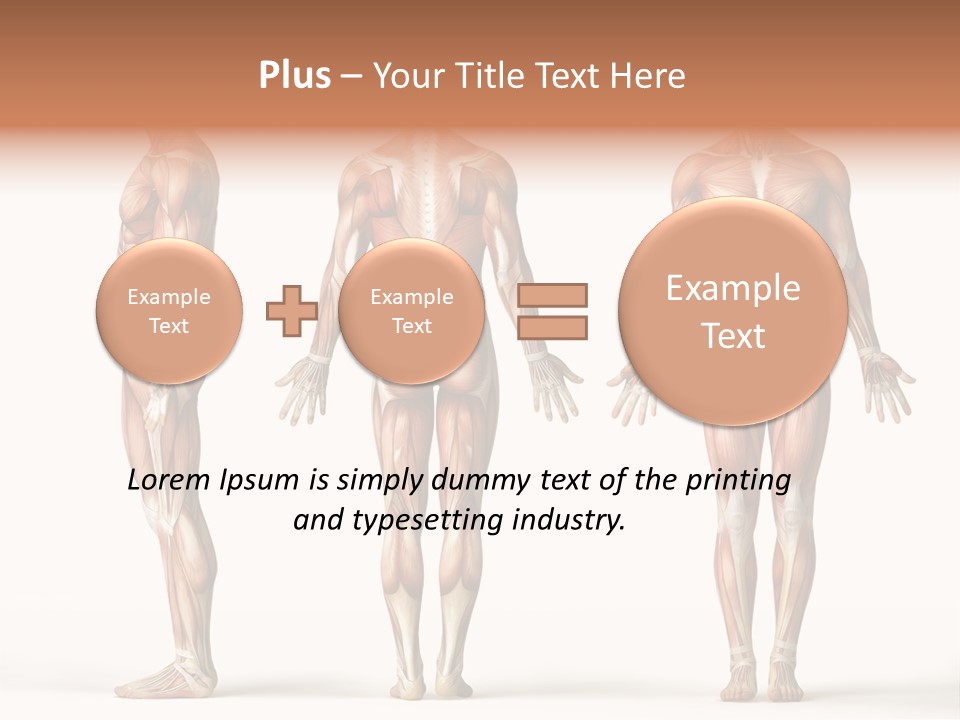 Plus – Your Title Text Here

Example Text

Example Text

Example Text

Lorem Ipsum is simply dummy text of the printing and typesetting industry.